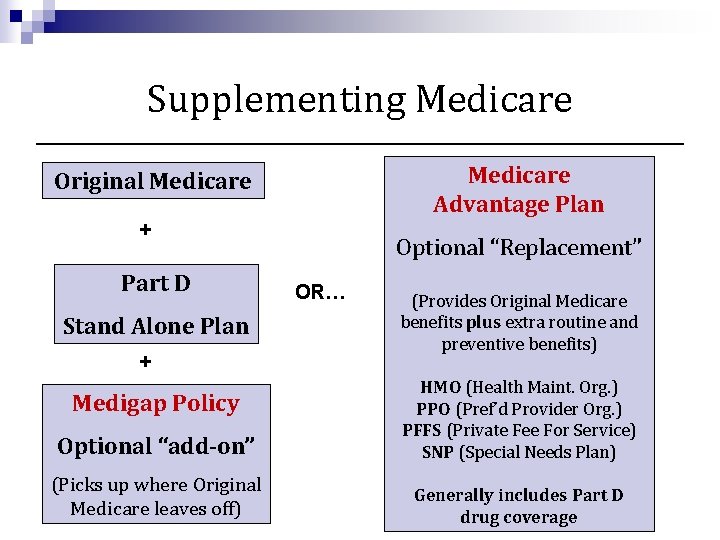 Supplementing Medicare

Original Medicare

+

Part D

Stand Alone Plan

+

Medigap Policy

Optional "add-on"

(Picks up where Original Medicare leaves off)

OR…

Medicare Advantage Plan

Optional "Replacement"

(Provides Original Medicare benefits plus extra routine and preventive benefits)

HMO (Health Maint. Org.)
PPO (Pref'd Provider Org.)
PFFS (Private Fee For Service)
SNP (Special Needs Plan)

Generally includes Part D drug coverage